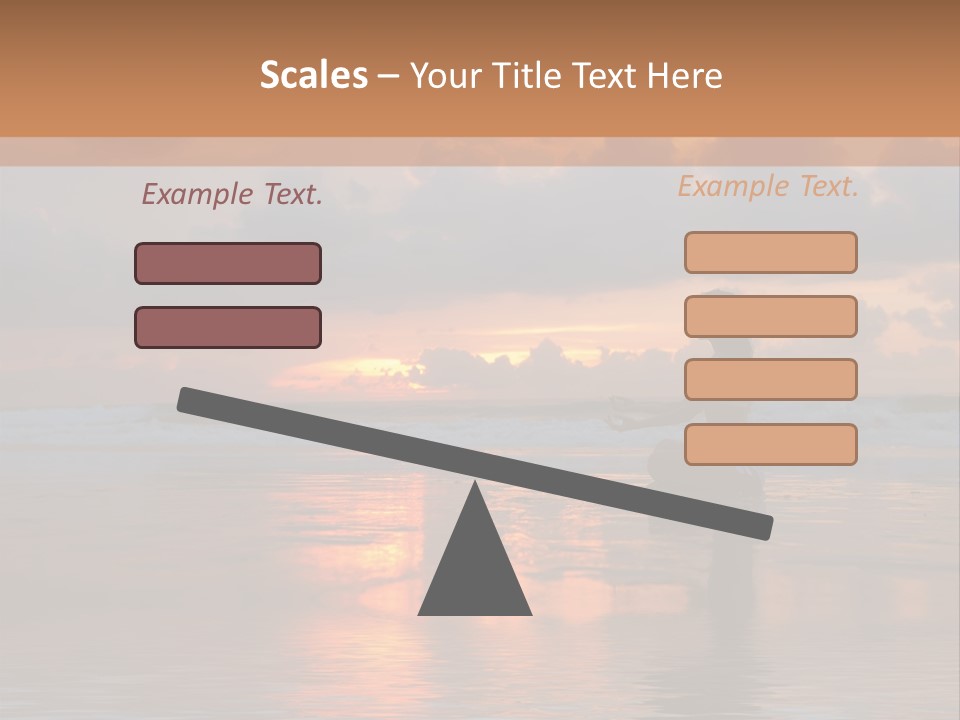 Scales – Your Title Text Here

Example Text.

Example Text.